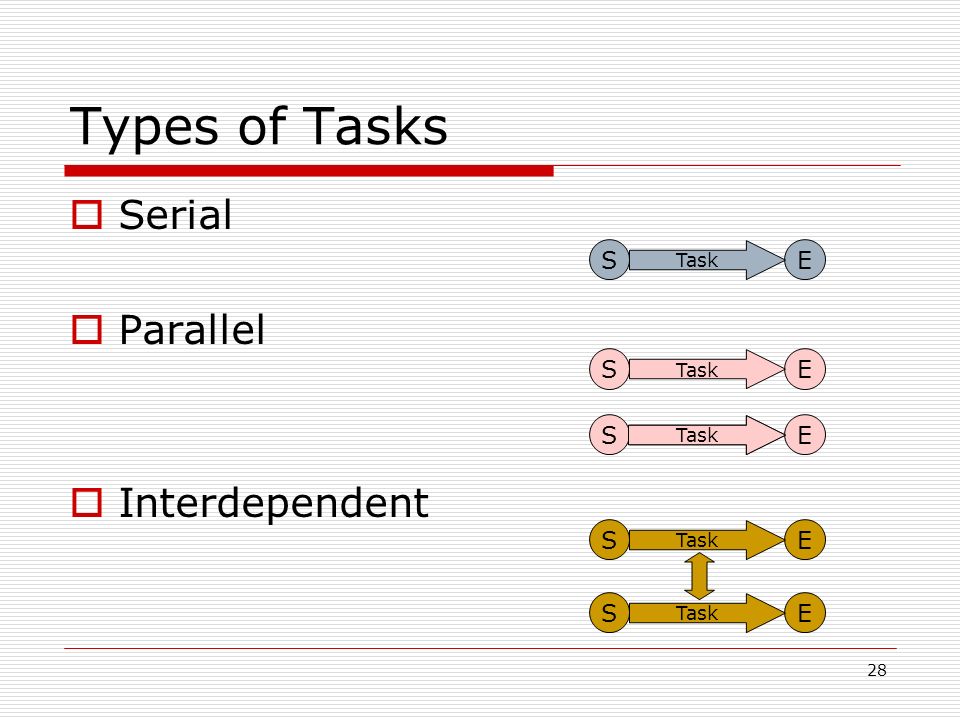 Types of Tasks

Serial

S Task E

Parallel

S Task E

S Task E

Interdependent

S Task E

S Task E

28